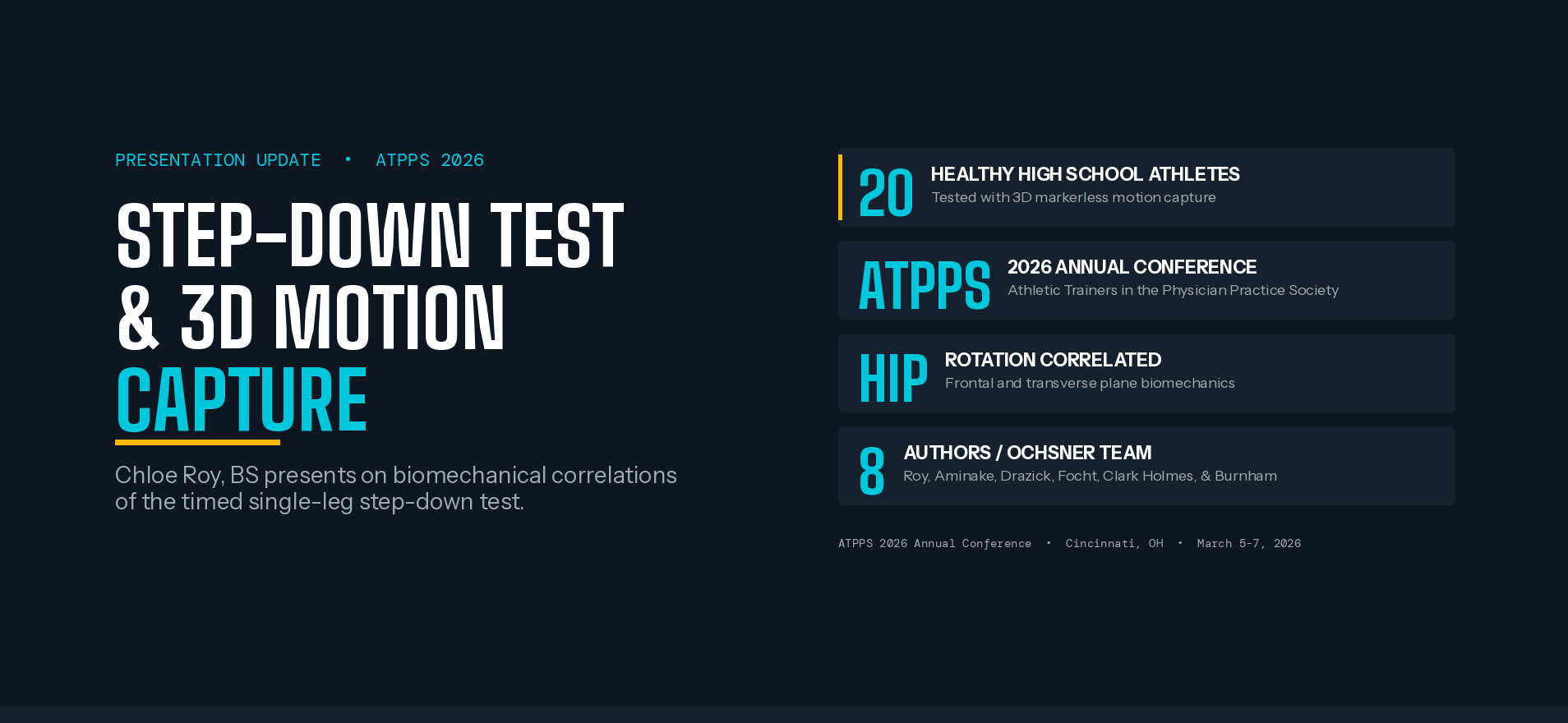 PRESENTATION UPDATE • ATPPS 2026

STEP-DOWN TEST & 3D MOTION CAPTURE

Chloe Roy, BS presents on biomechanical correlations of the timed single-leg step-down test.

20 HEALTHY HIGH SCHOOL ATHLETES
Tested with 3D markerless motion capture

ATPPS 2026 ANNUAL CONFERENCE
Athletic Trainers in the Physician Practice Society

HIP ROTATION CORRELATED
Frontal and transverse plane biomechanics

8 AUTHORS / OCHSNER TEAM
Roy, Aminake, Drazick, Focht, Clark Holmes, & Burnham

ATPPS 2026 Annual Conference • Cincinnati, OH • March 5-7, 2026